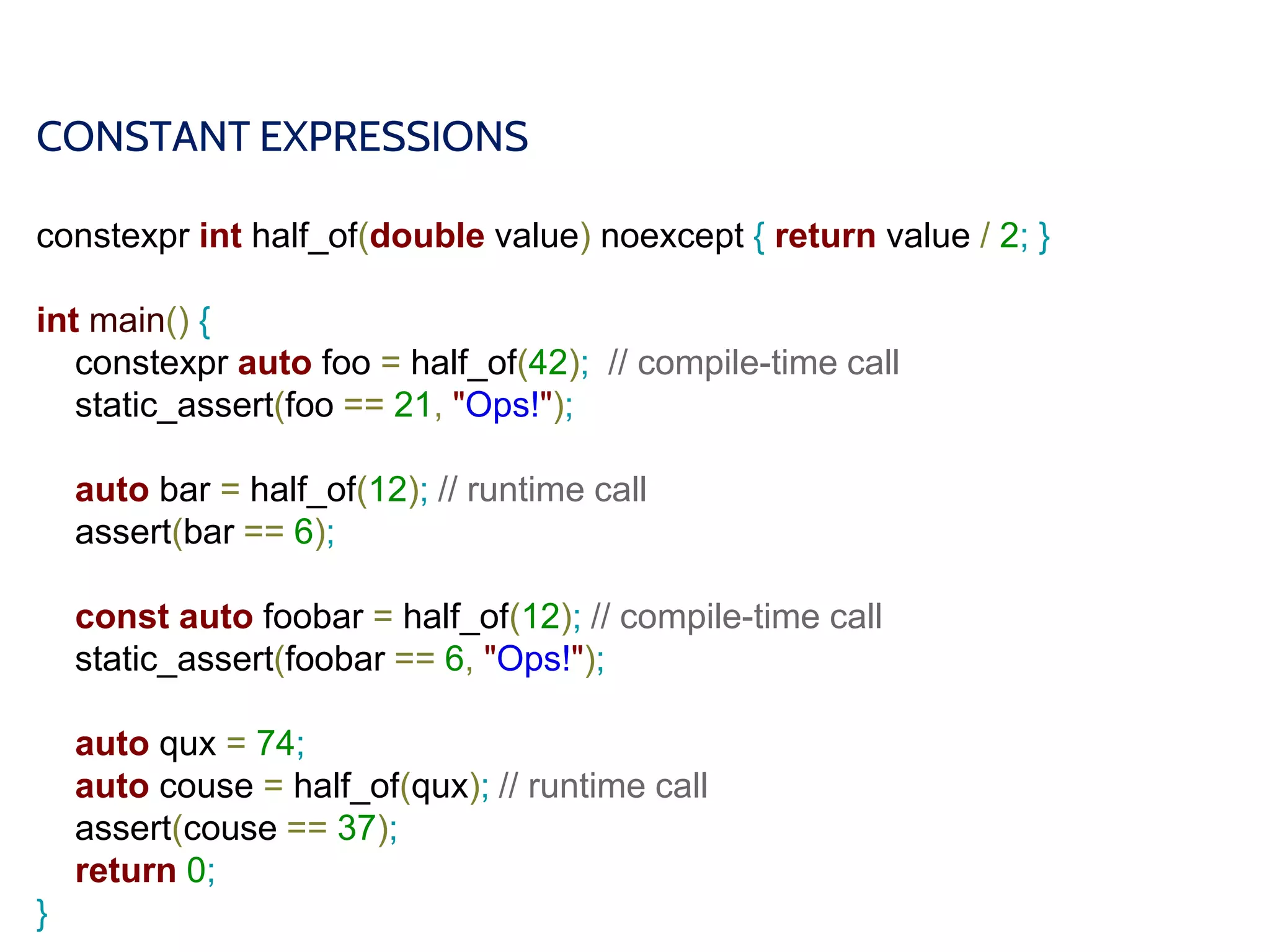 CONSTANT EXPRESSIONS

constexpr int half_of(double value) noexcept { return value / 2; }

int main() {
    constexpr auto foo = half_of(42);  // compile-time call
    static_assert(foo == 21, "Ops!");

    auto bar = half_of(12); // runtime call
    assert(bar == 6);

    const auto foobar = half_of(12); // compile-time call
    static_assert(foobar == 6, "Ops!");

    auto qux = 74;
    auto couse = half_of(qux); // runtime call
    assert(couse == 37);
    return 0;
}